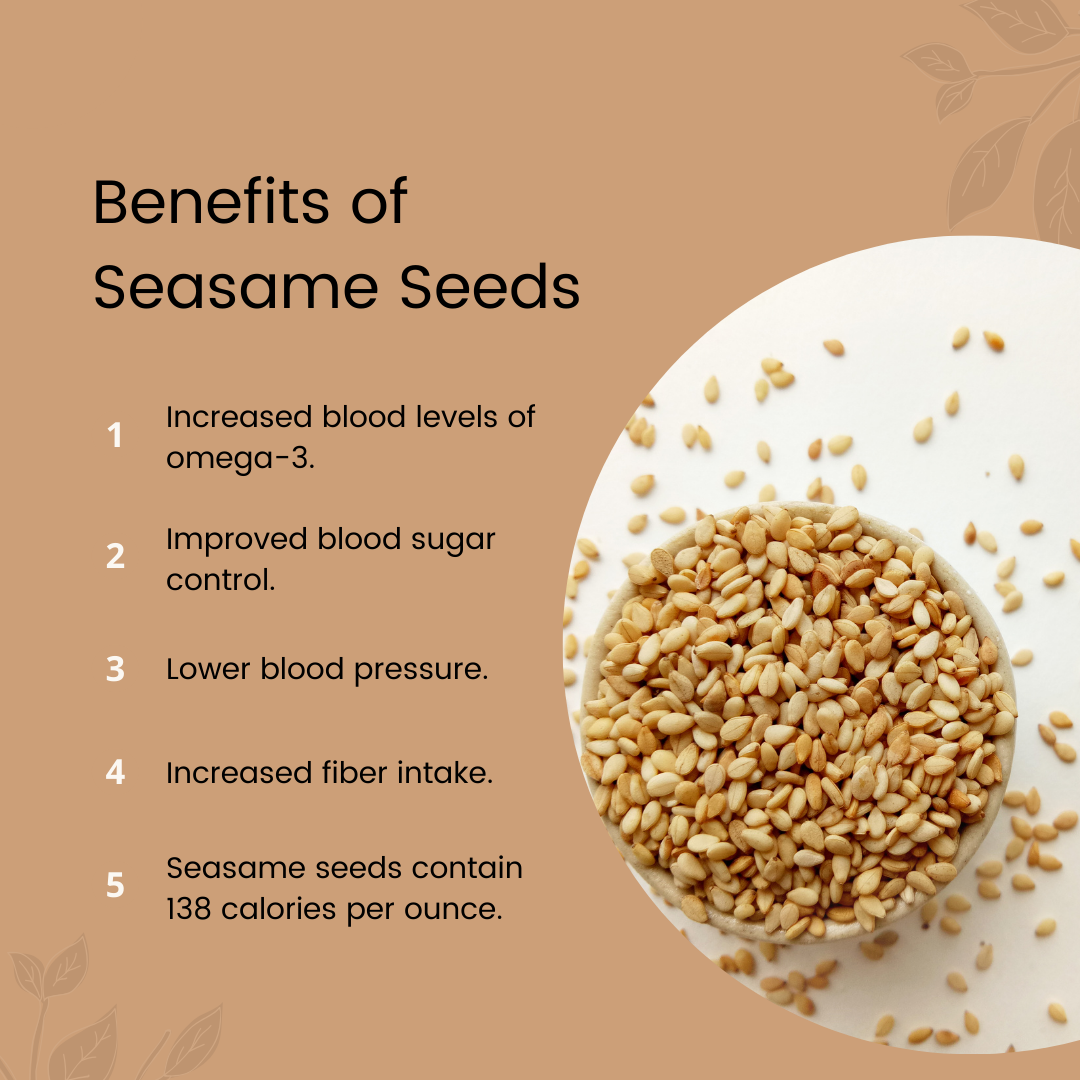 Benefits of Seasame Seeds

1 Increased blood levels of omega-3.

2 Improved blood sugar control.

3 Lower blood pressure.

4 Increased fiber intake.

5 Seasame seeds contain 138 calories per ounce.